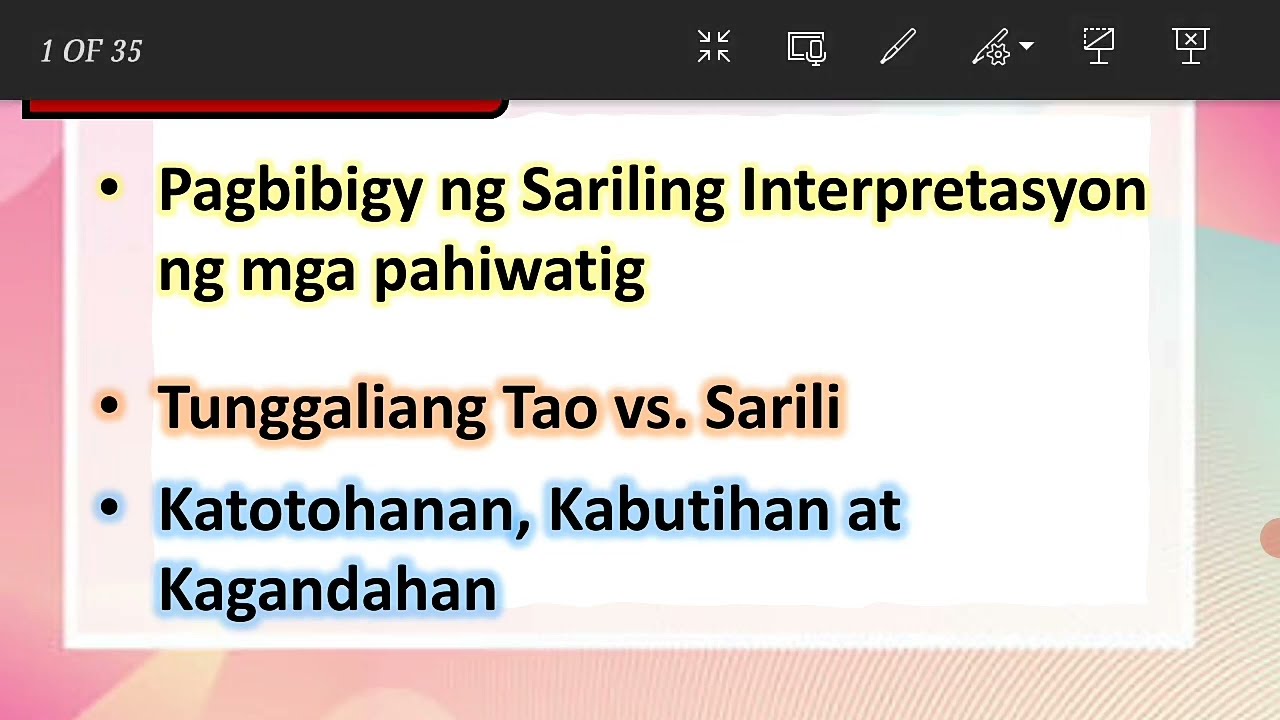 1 OF 35

• Pagbibigy ng Sariling Interpretasyon ng mga pahiwatig

• Tunggaliang Tao vs. Sarili

• Katotohanan, Kabutihan at Kagandahan